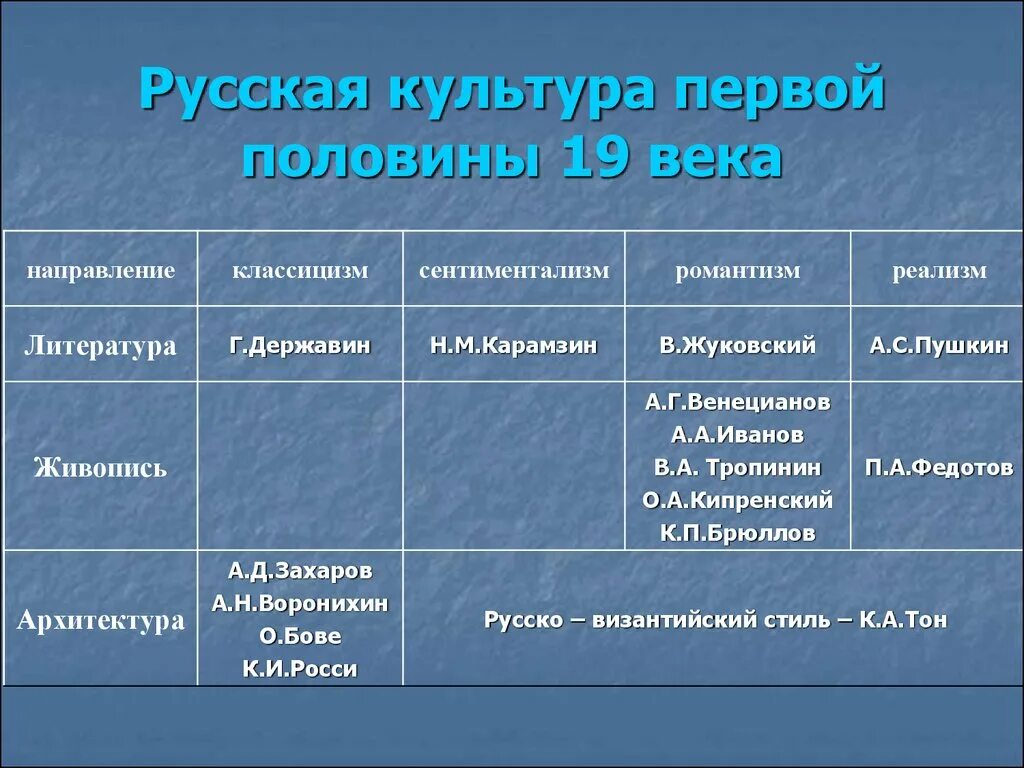 Русская культура первой половины 19 века

| направление | классицизм | сентиментализм | романтизм | реализм |
|---|---|---|---|---|
| Литература | Г.Державин | Н.М.Карамзин | В.Жуковский | А.С.Пушкин |
| Живопись | | | А.Г.Венецианов А.А.Иванов В.А. Тропинин О.А.Кипренский К.П.Брюллов | П.А.Федотов |
| Архитектура | А.Д.Захаров А.Н.Воронихин О.Бове К.И.Росси | Русско – византийский стиль – К.А.Тон | | |